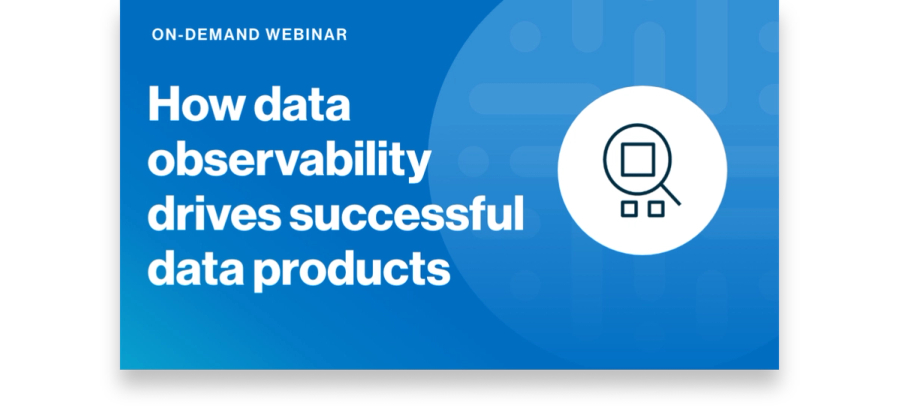 ON-DEMAND WEBINAR

How data observability drives successful data products